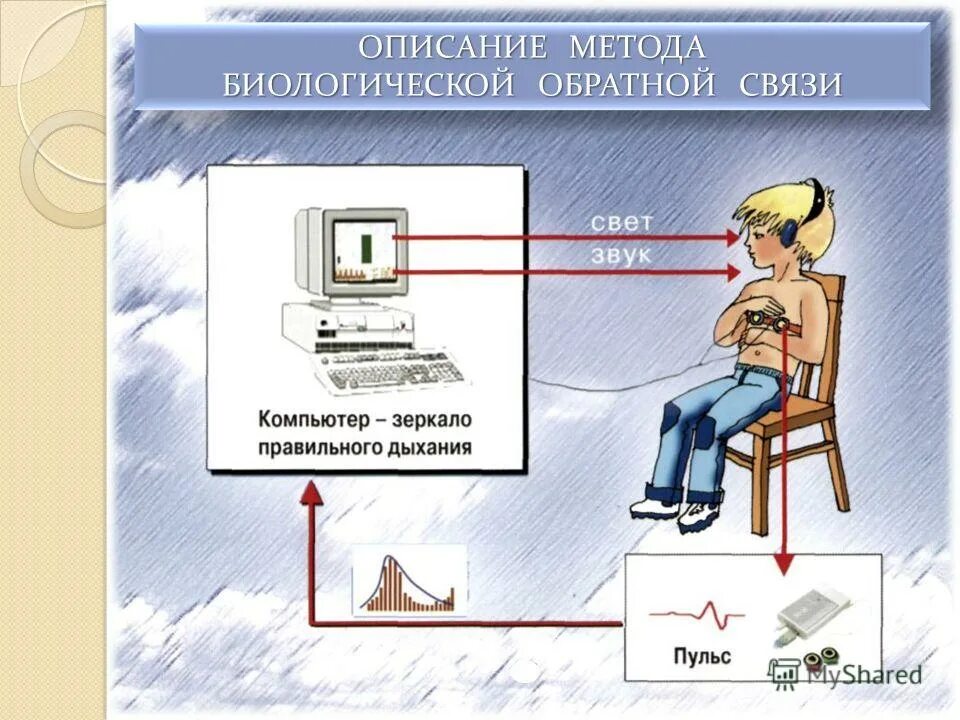 ОПИСАНИЕ МЕТОДА БИОЛОГИЧЕСКОЙ ОБРАТНОЙ СВЯЗИ

свет
звук

Компьютер – зеркало правильного дыхания

Пульс

MyShared